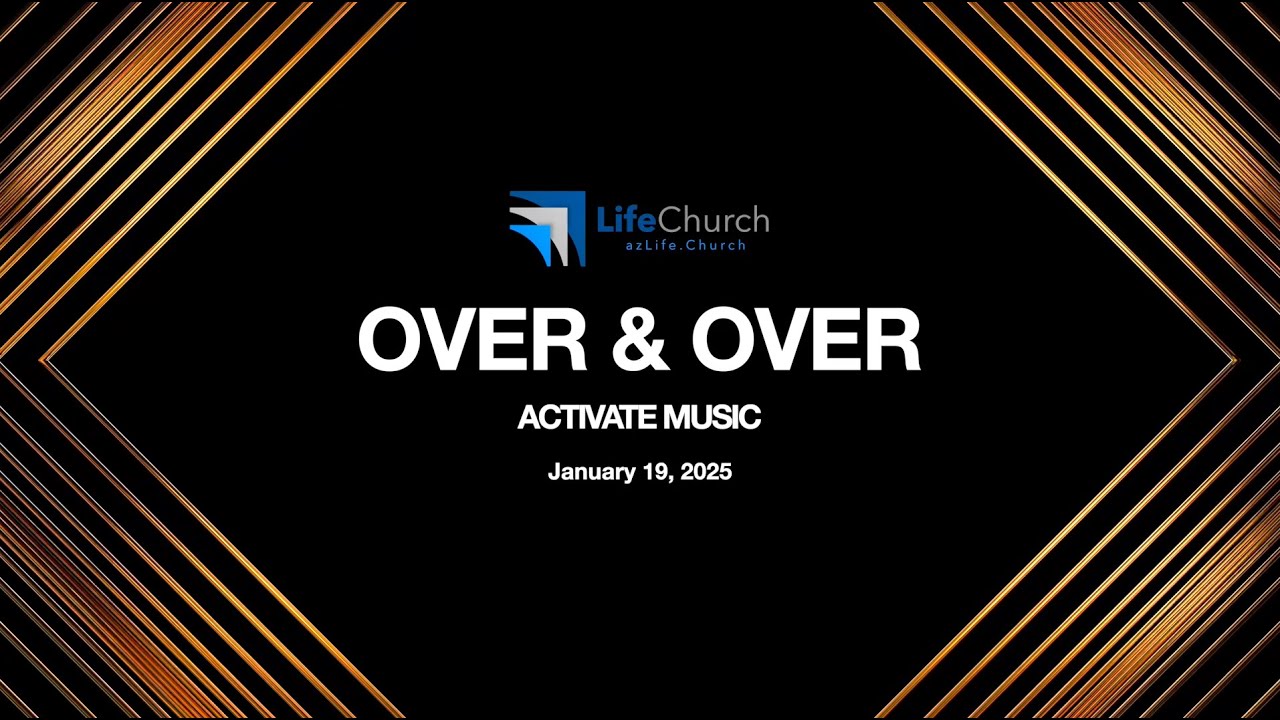 LifeChurch
azLife.Church

OVER & OVER

ACTIVATE MUSIC

January 19, 2025